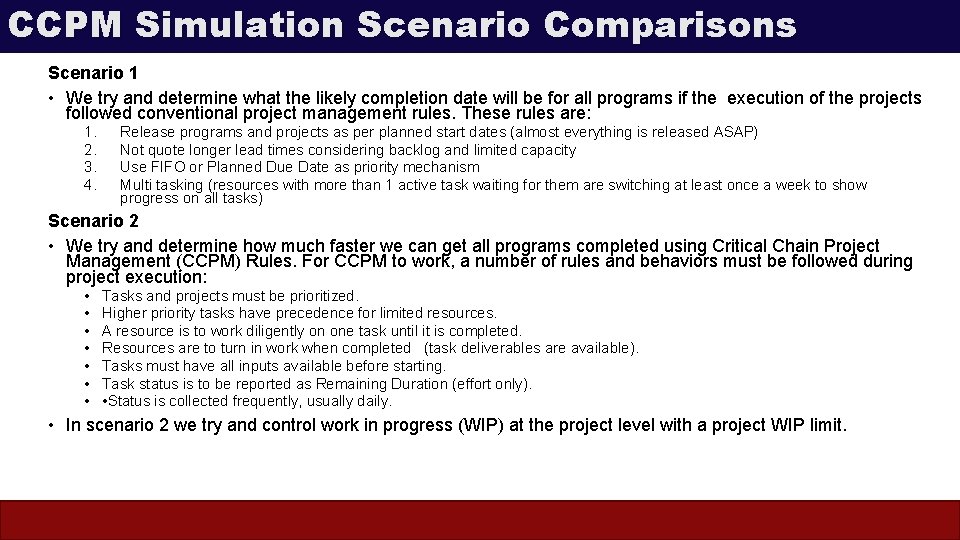 CCPM Simulation Scenario Comparisons

Scenario 1

• We try and determine what the likely completion date will be for all programs if the execution of the projects followed conventional project management rules. These rules are:

1. Release programs and projects as per planned start dates (almost everything is released ASAP)
2. Not quote longer lead times considering backlog and limited capacity
3. Use FIFO or Planned Due Date as priority mechanism
4. Multi tasking (resources with more than 1 active task waiting for them are switching at least once a week to show progress on all tasks)

Scenario 2

• We try and determine how much faster we can get all programs completed using Critical Chain Project Management (CCPM) Rules. For CCPM to work, a number of rules and behaviors must be followed during project execution:

• Tasks and projects must be prioritized.
• Higher priority tasks have precedence for limited resources.
• A resource is to work diligently on one task until it is completed.
• Resources are to turn in work when completed (task deliverables are available).
• Tasks must have all inputs available before starting.
• Task status is to be reported as Remaining Duration (effort only).
• •Status is collected frequently, usually daily.

• In scenario 2 we try and control work in progress (WIP) at the project level with a project WIP limit.